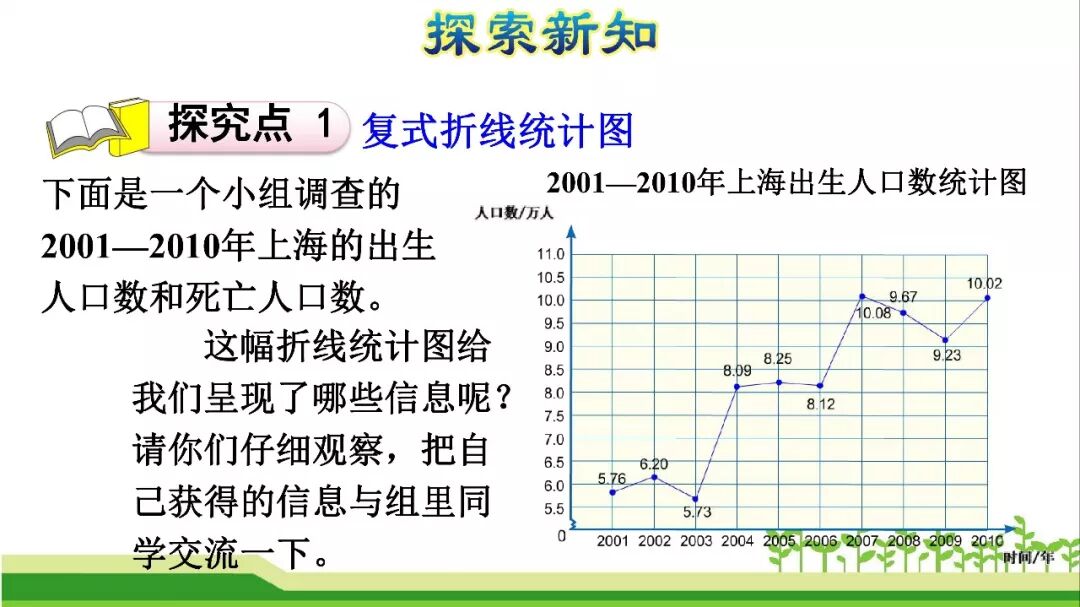 探索新知

探究点 1 复式折线统计图

下面是一个小组调查的2001—2010年上海的出生人口数和死亡人口数。

这幅折线统计图给我们呈现了哪些信息呢？请你们仔细观察，把自己获得的信息与组里同学交流一下。

2001—2010年上海出生人口数统计图

人口数/万人

11.0
10.5
10.0
9.5
9.0
8.5
8.0
7.5
7.0
6.5
6.0
5.5
0

5.76
6.20
5.73
8.09
8.25
8.12
10.08
9.67
9.23
10.02

2001 2002 2003 2004 2005 2006 2007 2008 2009 2010
时间/年